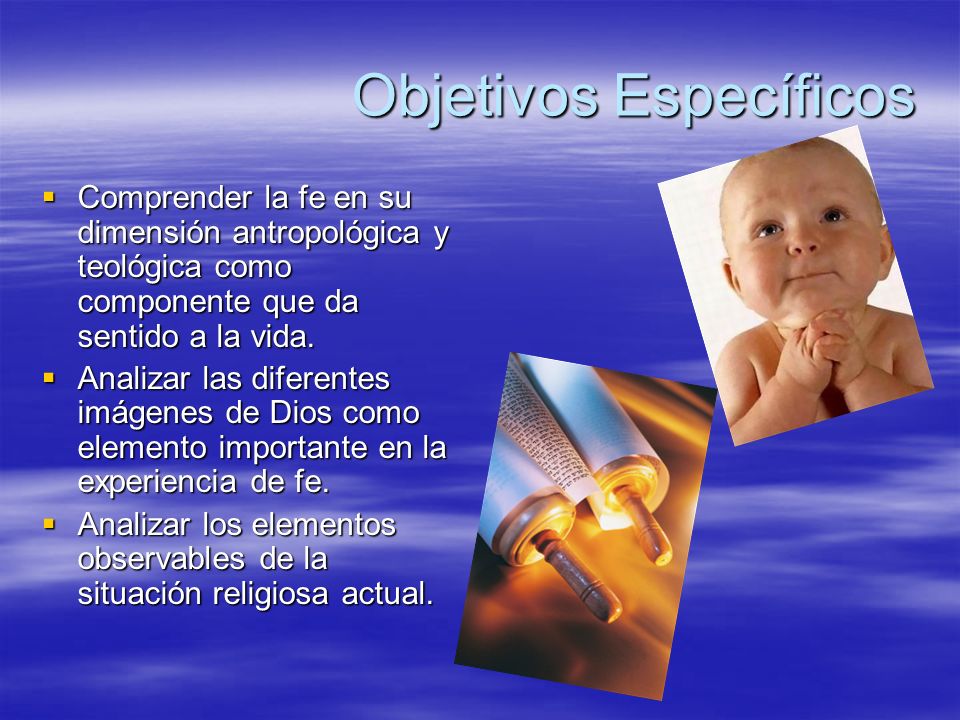 Objetivos Específicos

▪ Comprender la fe en su dimensión antropológica y teológica como componente que da sentido a la vida.
▪ Analizar las diferentes imágenes de Dios como elemento importante en la experiencia de fe.
▪ Analizar los elementos observables de la situación religiosa actual.